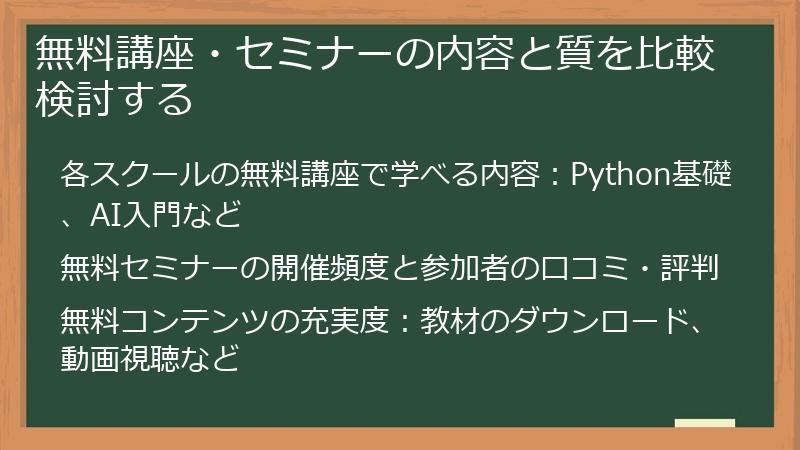 無料講座・セミナーの内容と質を比較検討する

各スクールの無料講座で学べる内容：Python基礎、AI入門など

無料セミナーの開催頻度と参加者の口コミ・評判

無料コンテンツの充実度：教材のダウンロード、動画視聴など